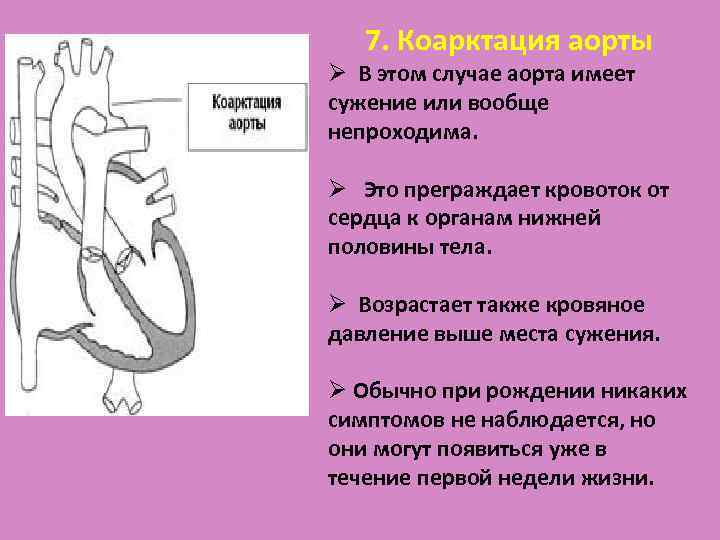 Коарктация аорты

7. Коарктация аорты

➢ В этом случае аорта имеет сужение или вообще непроходима.

➢ Это преграждает кровоток от сердца к органам нижней половины тела.

➢ Возрастает также кровяное давление выше места сужения.

➢ Обычно при рождении никаких симптомов не наблюдается, но они могут появиться уже в течение первой недели жизни.